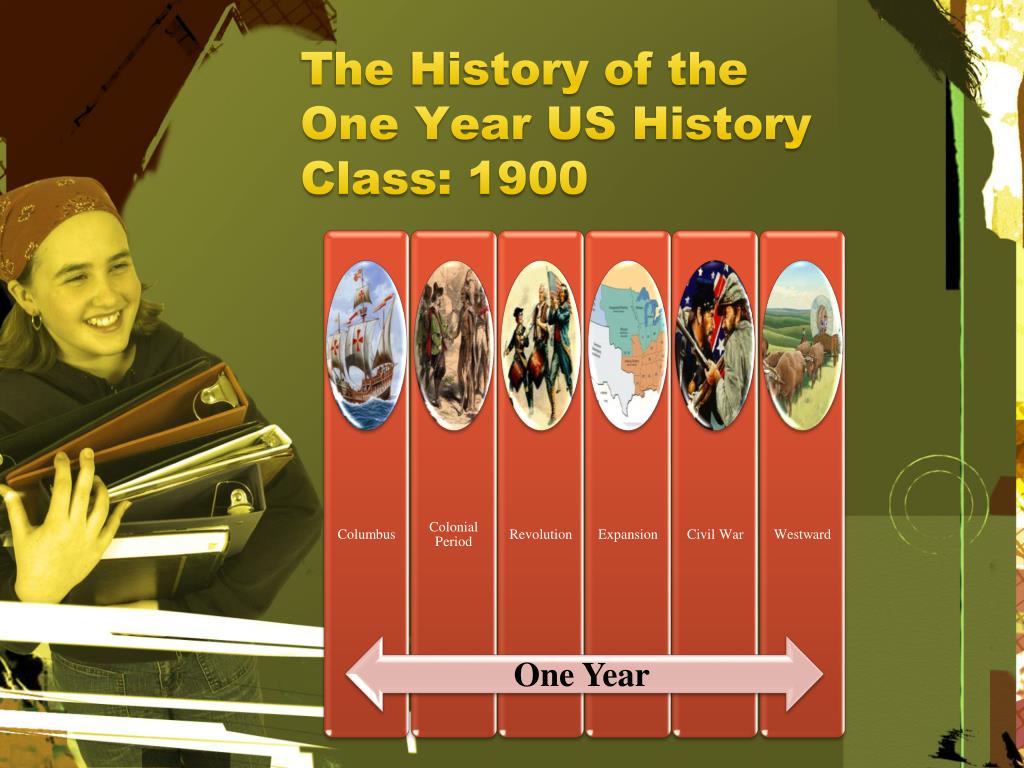 The History of the One Year US History Class: 1900

Columbus

Colonial Period

Revolution

Expansion

Civil War

Westward

One Year